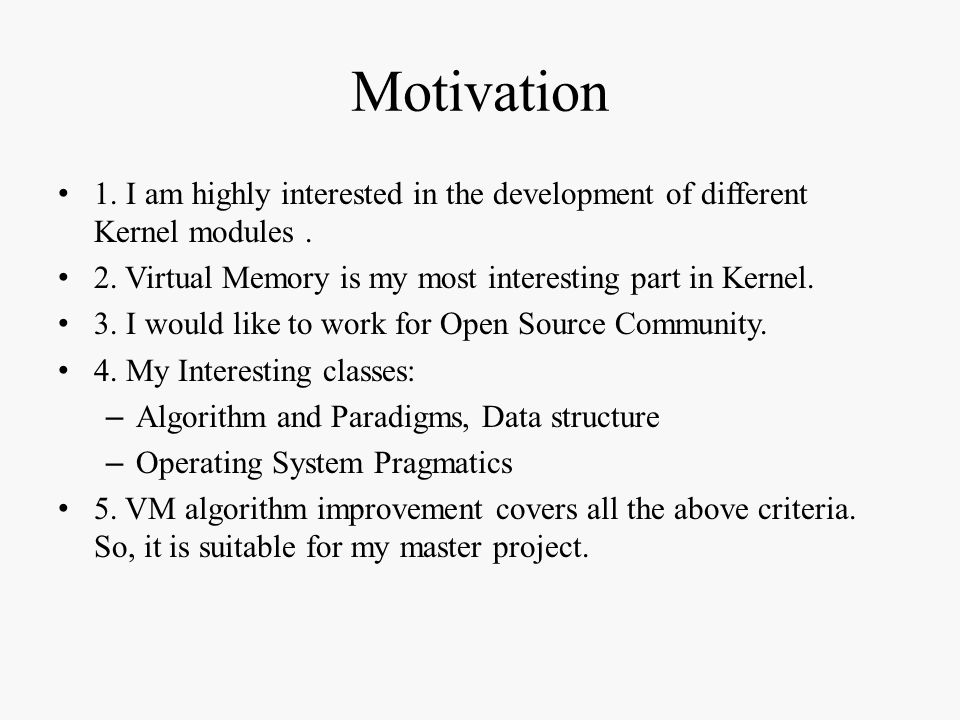 Motivation

• 1. I am highly interested in the development of different Kernel modules .
• 2. Virtual Memory is my most interesting part in Kernel.
• 3. I would like to work for Open Source Community.
• 4. My Interesting classes:
  – Algorithm and Paradigms, Data structure
  – Operating System Pragmatics
• 5. VM algorithm improvement covers all the above criteria. So, it is suitable for my master project.